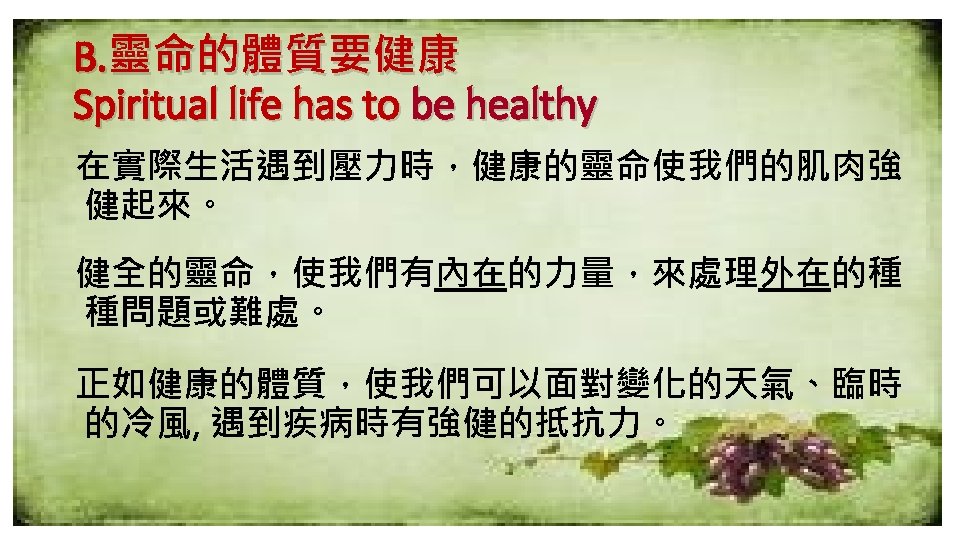 B.靈命的體質要健康
Spiritual life has to be healthy

在實際生活遇到壓力時，健康的靈命使我們的肌肉強健起來。

健全的靈命，使我們有內在的力量，來處理外在的種種問題或難處。

正如健康的體質，使我們可以面對變化的天氣、臨時的冷風, 遇到疾病時有強健的抵抗力。